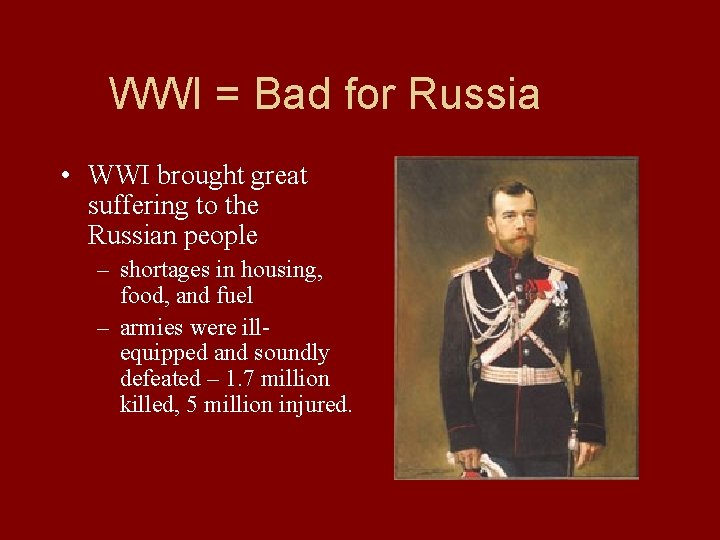 WWI = Bad for Russia

• WWI brought great suffering to the Russian people
– shortages in housing, food, and fuel
– armies were ill-equipped and soundly defeated – 1.7 million killed, 5 million injured.